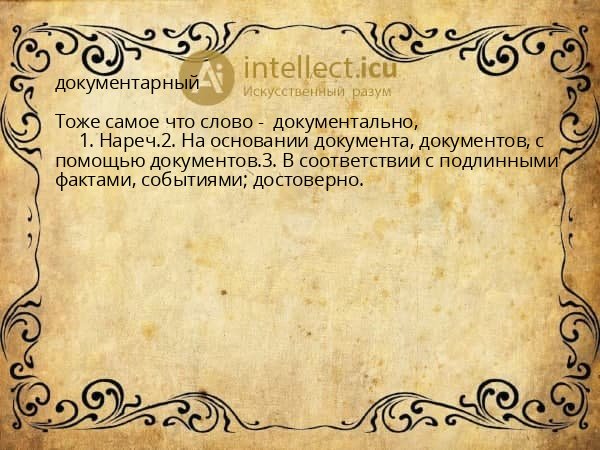 Ai intellect.icu
Искусственный разум

документарный

Тоже самое что слово - документально,
1. Нареч.2. На основании документа, документов, с помощью документов.3. В соответствии с подлинными фактами, событиями; достоверно.